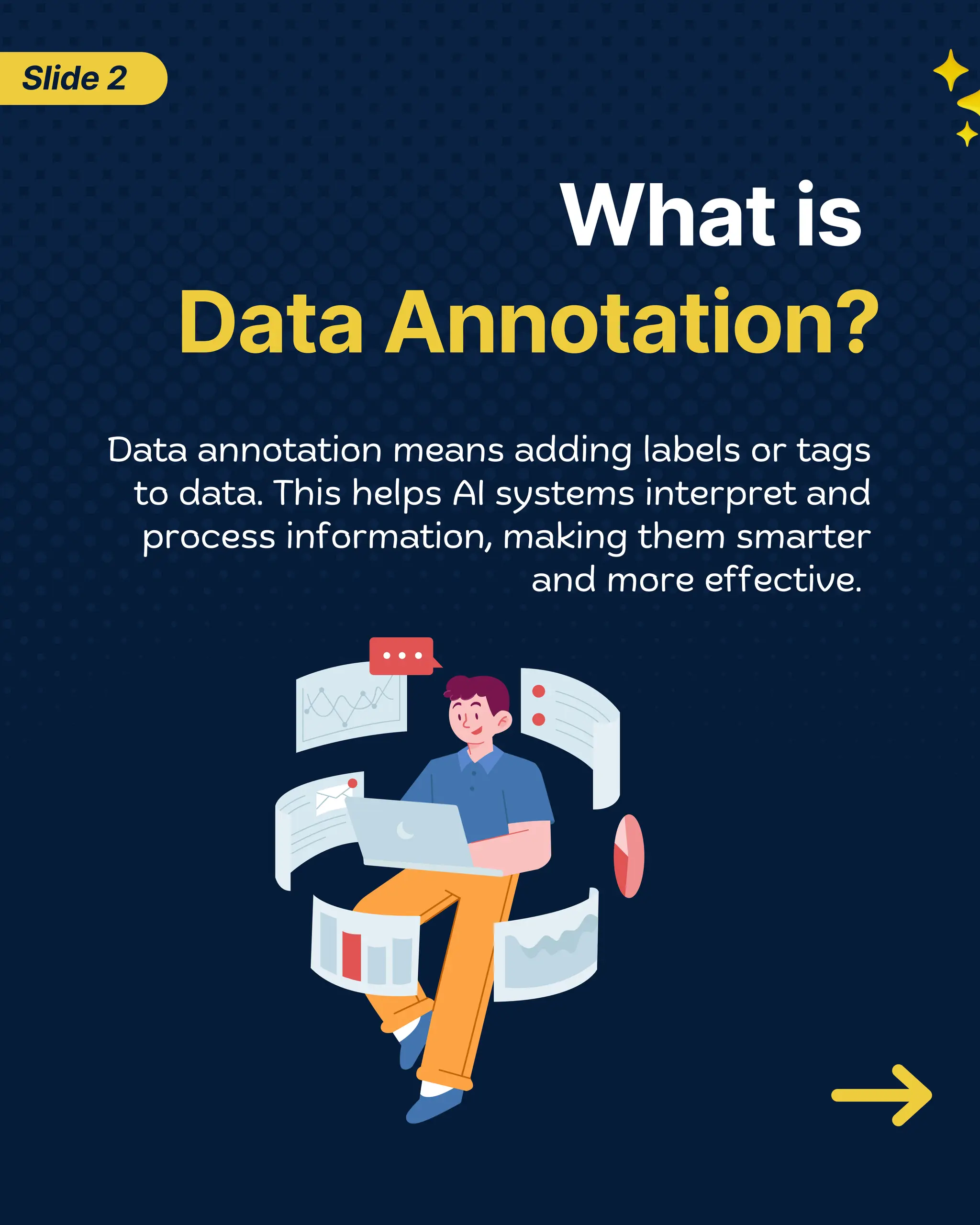 Slide 2

What is
Data Annotation?

Data annotation means adding labels or tags to data. This helps AI systems interpret and process information, making them smarter and more effective.